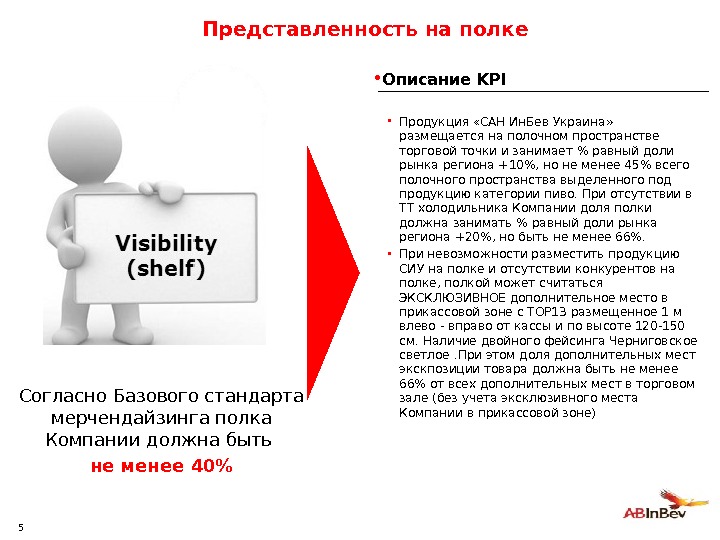 Представленность на полке

Visibility (shelf)

Согласно Базового стандарта мерчендайзинга полка Компании должна быть
не менее 40%

•Описание KPI

▪ Продукция «САН ИнБев Украина» размещается на полочном пространстве торговой точки и занимает % равный доли рынка региона +10%, но не менее 45% всего полочного пространства выделенного под продукцию категории пиво. При отсутствии в ТТ холодильника Компании доля полки должна занимать % равный доли рынка региона +20%, но быть не менее 66%.

▪ При невозможности разместить продукцию СИУ на полке и отсутствии конкурентов на полке, полкой может считаться ЭКСКЛЮЗИВНОЕ дополнительное место в прикассовой зоне с ТОР13 размещенное 1 м влево - вправо от кассы и по высоте 120-150 см. Наличие двойного фейсинга Черниговское светлое .При этом доля дополнительных мест экспозиции товара должна быть не менее 66% от всех дополнительных мест в торговом зале (без учета эксклюзивного места Компании в прикассовой зоне)

5

ABInBev